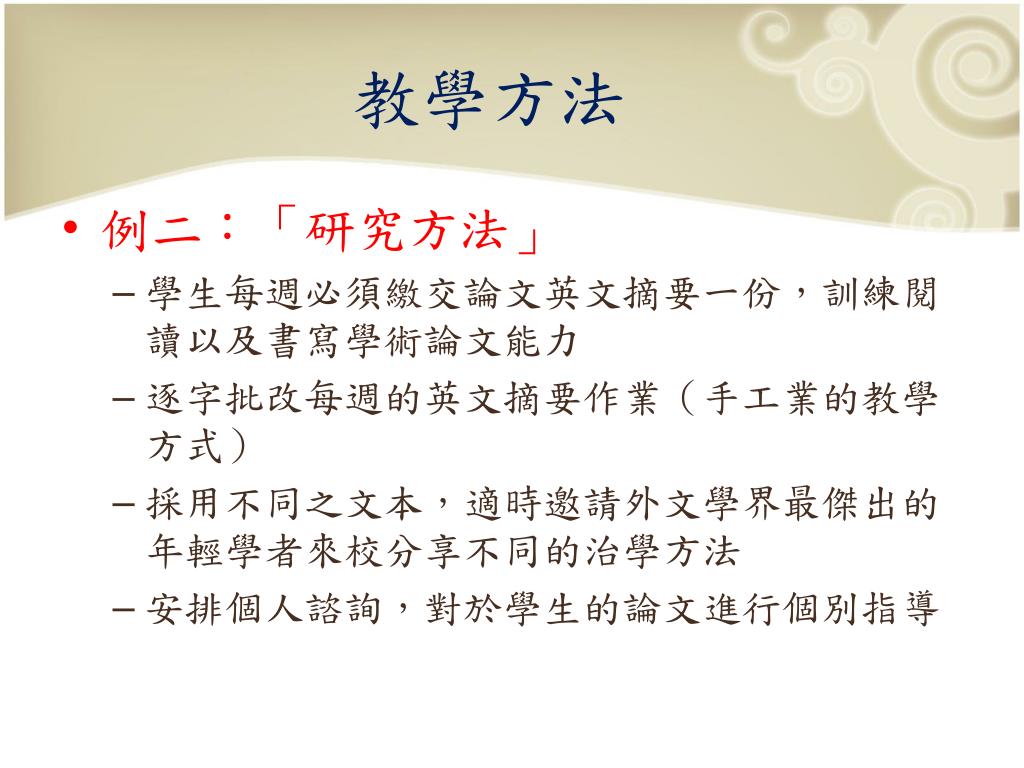 教學方法

• 例二：「研究方法」
– 學生每週必須繳交論文英文摘要一份，訓練閱讀以及書寫學術論文能力
– 逐字批改每週的英文摘要作業（手工業的教學方式）
– 採用不同之文本，適時邀請外文學界最傑出的年輕學者來校分享不同的治學方法
– 安排個人諮詢，對於學生的論文進行個別指導